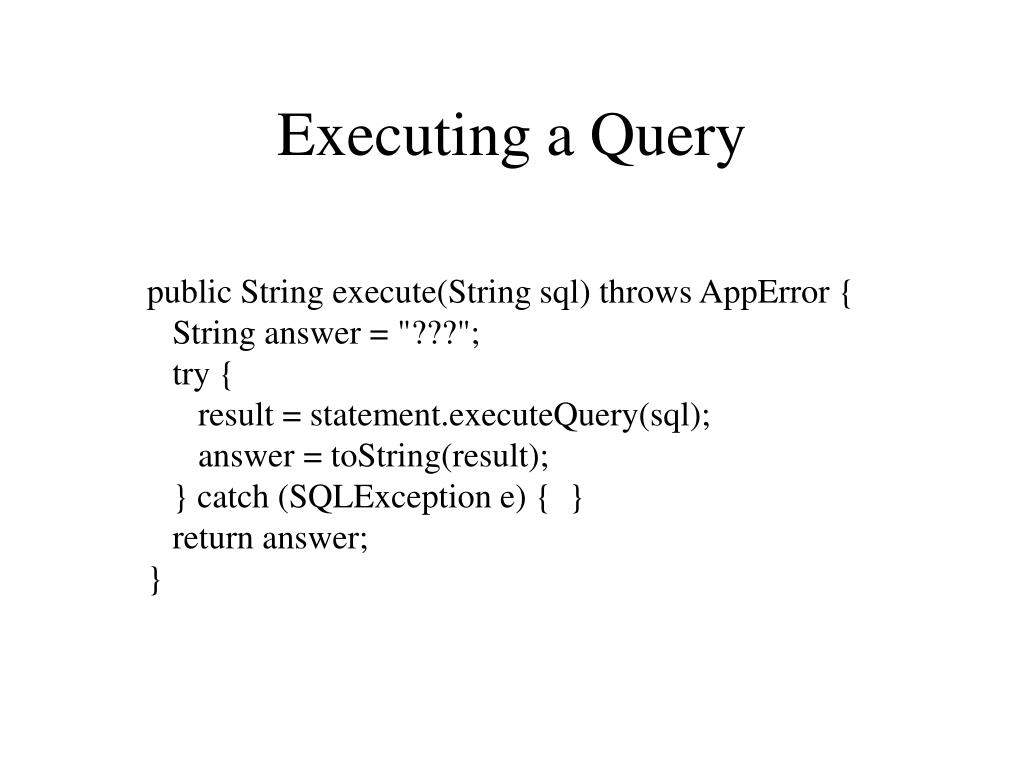 Executing a Query

public String execute(String sql) throws AppError {
  String answer = "???";
  try {
    result = statement.executeQuery(sql);
    answer = toString(result);
  } catch (SQLException e) {  }
  return answer;
}